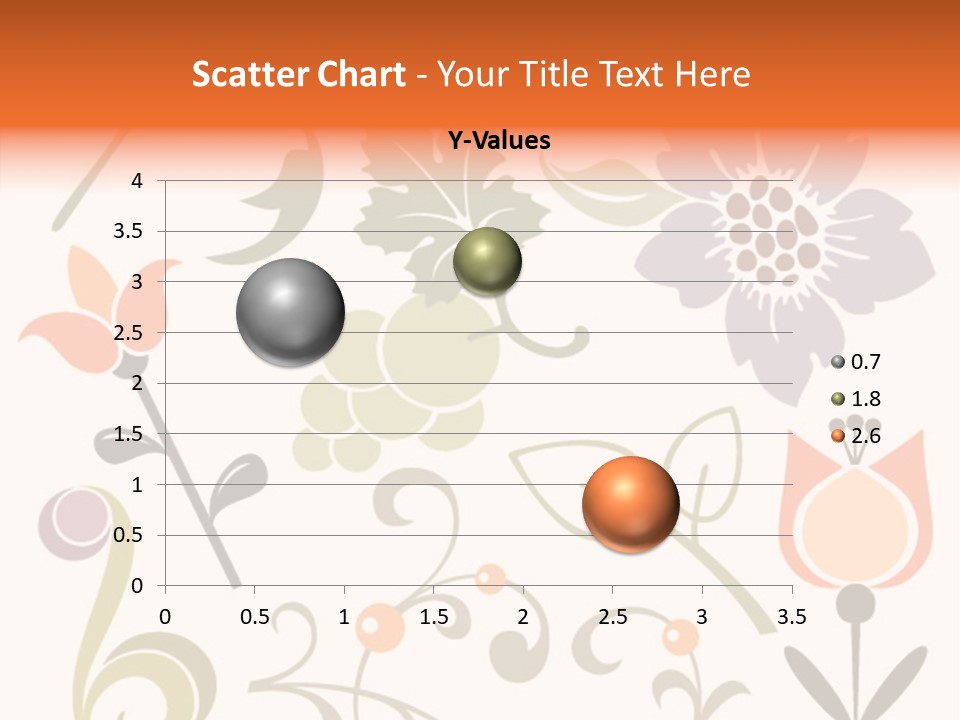 Scatter Chart - Your Title Text Here

Y-Values

4
3.5
3
2.5
2
1.5
1
0.5
0

0 0.5 1 1.5 2 2.5 3 3.5

0.7
1.8
2.6